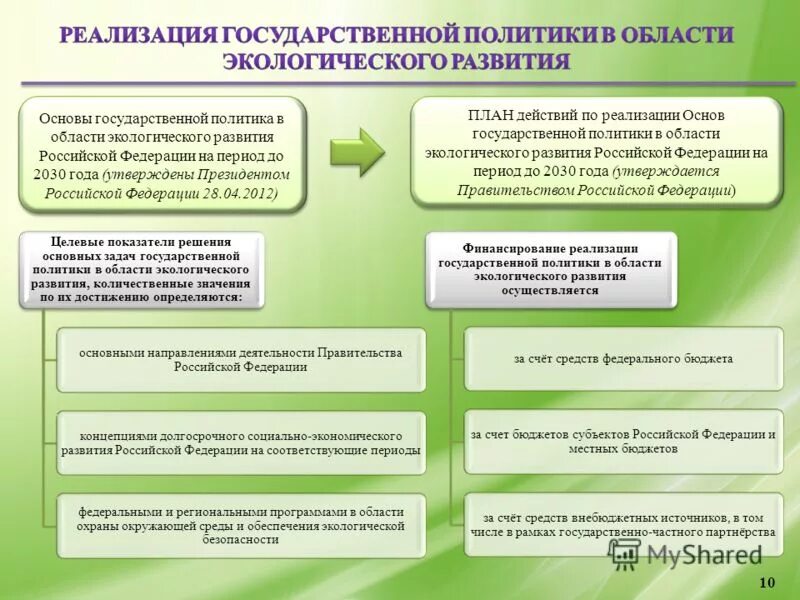 РЕАЛИЗАЦИЯ ГОСУДАРСТВЕННОЙ ПОЛИТИКИ В ОБЛАСТИ ЭКОЛОГИЧЕСКОГО РАЗВИТИЯ

Основы государственной политика в области экологического развития Российской Федерации на период до 2030 года (утверждены Президентом Российской Федерации 28.04.2012)

ПЛАН действий по реализации Основ государственной политики в области экологического развития Российской Федерации на период до 2030 года (утверждается Правительством Российской Федерации)

Целевые показатели решения основных задач государственной политики в области экологического развития, количественные значения по их достижению определяются:

основными направлениями деятельности Правительства Российской Федерации

концепциями долгосрочного социально-экономического развития Российской Федерации на соответствующие периоды

федеральными и региональными программами в области охраны окружающей среды и обеспечения экологической безопасности

Финансирование реализации государственной политики в области экологического развития осуществляется

за счёт средств федерального бюджета

за счет бюджетов субъектов Российской Федерации и местных бюджетов

за счёт средств внебюджетных источников, в том числе в рамках государственно-частного партнёрства

MyShared

10